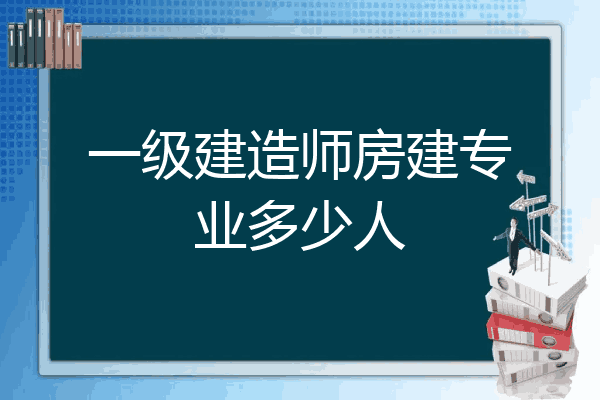 一级建造师房建专业多少人